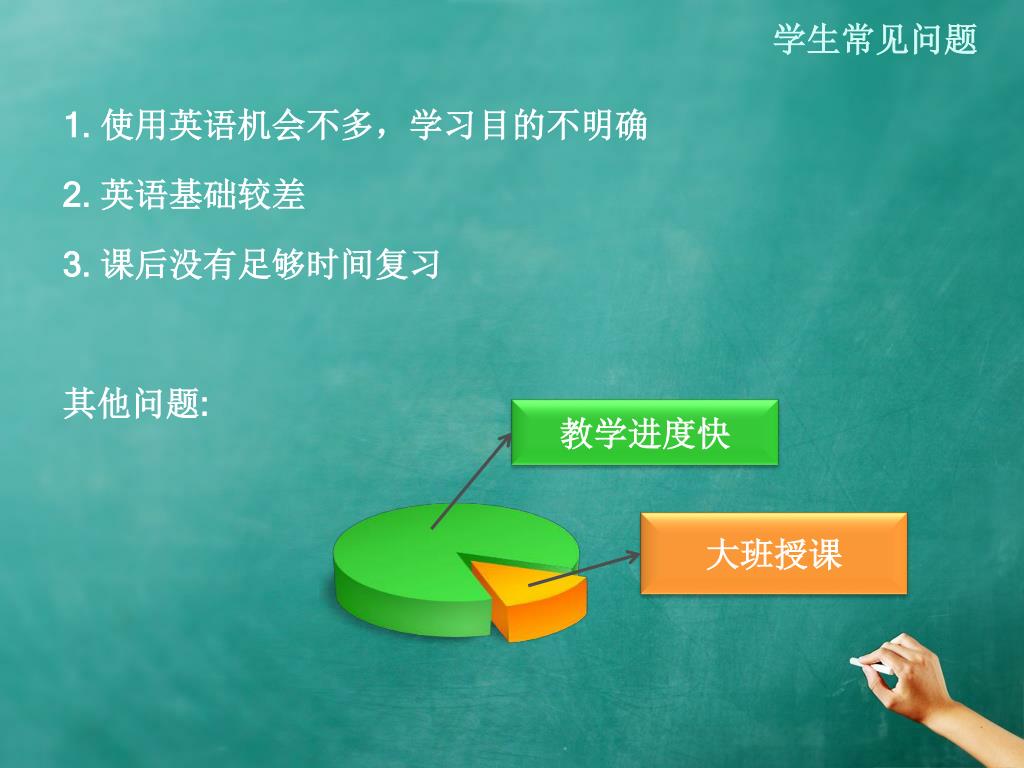 学生常见问题

1. 使用英语机会不多，学习目的不明确

2. 英语基础较差

3. 课后没有足够时间复习

其他问题:

教学进度快

大班授课